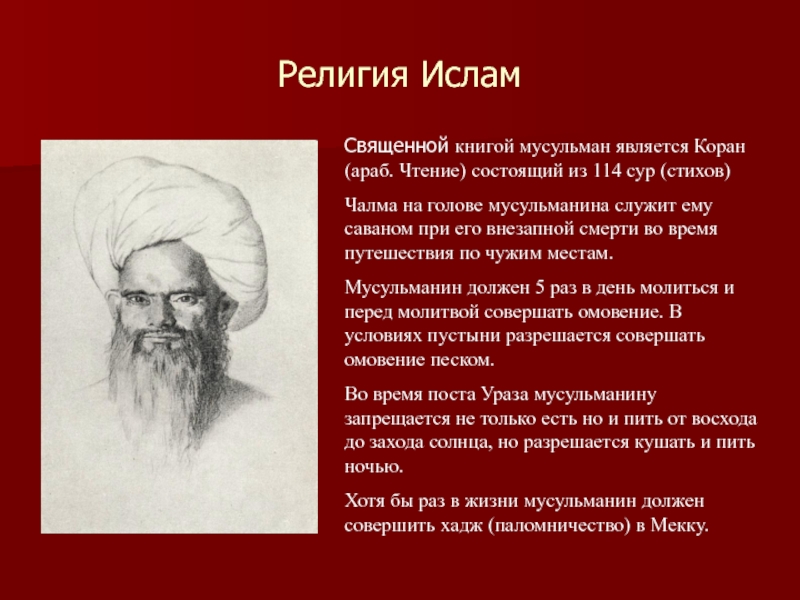 Религия Ислам

Священной книгой мусульман является Коран (араб. Чтение) состоящий из 114 сур (стихов)

Чалма на голове мусульманина служит ему саваном при его внезапной смерти во время путешествия по чужим местам.

Мусульманин должен 5 раз в день молиться и перед молитвой совершать омовение. В условиях пустыни разрешается совершать омовение песком.

Во время поста Ураза мусульманину запрещается не только есть но и пить от восхода до захода солнца, но разрешается кушать и пить ночью.

Хотя бы раз в жизни мусульманин должен совершить хадж (паломничество) в Мекку.